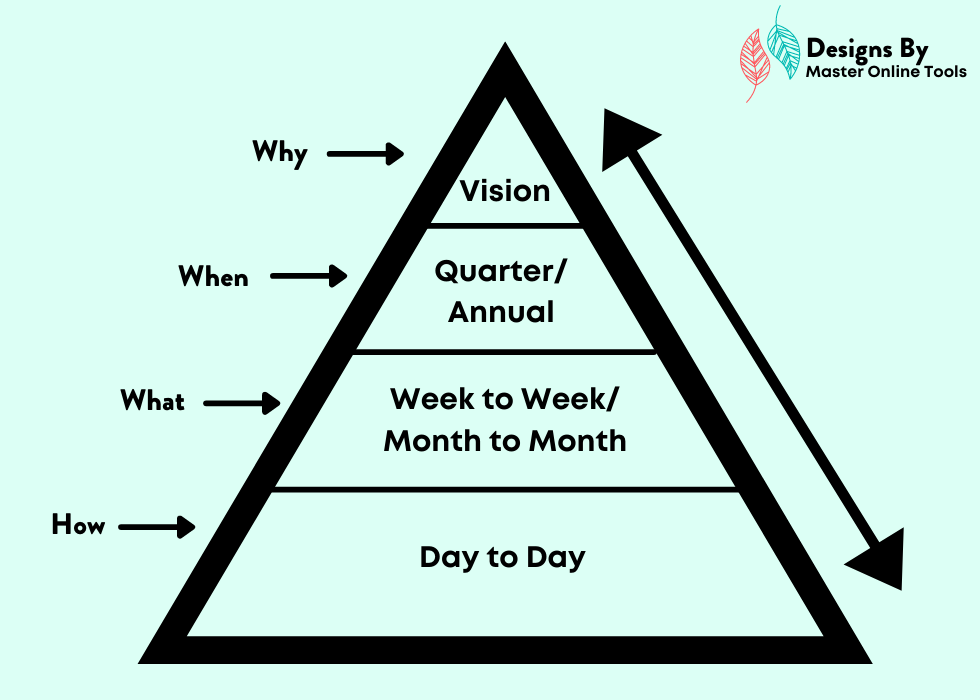 Designs By
Master Online Tools

Why

Vision

When

Quarter/
Annual

What

Week to Week/
Month to Month

How

Day to Day